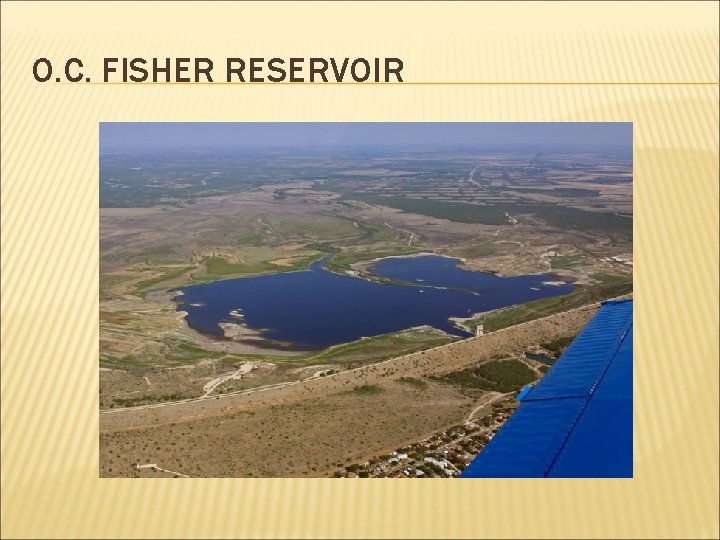 O.C. FISHER RESERVOIR